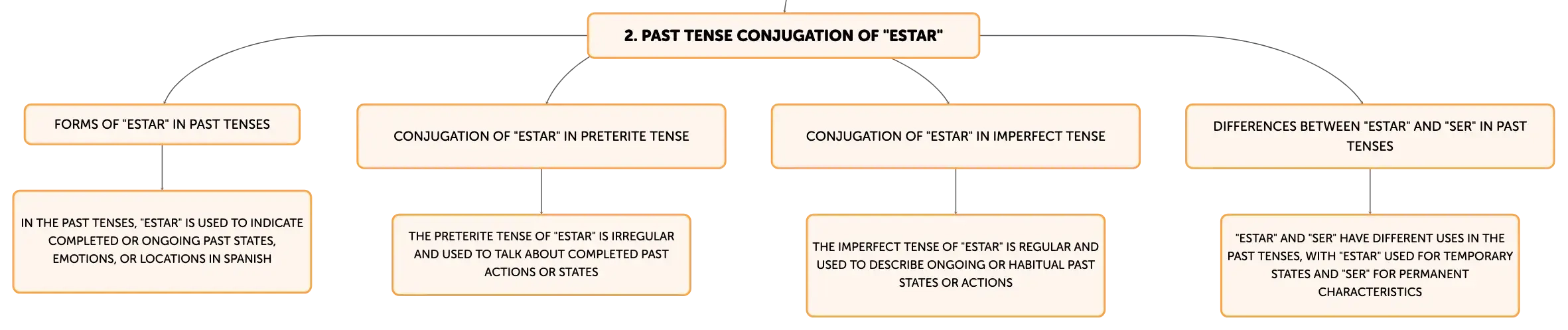 2. PAST TENSE CONJUGATION OF "ESTAR"

FORMS OF "ESTAR" IN PAST TENSES

IN THE PAST TENSES, "ESTAR" IS USED TO INDICATE COMPLETED OR ONGOING PAST STATES, EMOTIONS, OR LOCATIONS IN SPANISH

CONJUGATION OF "ESTAR" IN PRETERITE TENSE

THE PRETERITE TENSE OF "ESTAR" IS IRREGULAR AND USED TO TALK ABOUT COMPLETED PAST ACTIONS OR STATES

CONJUGATION OF "ESTAR" IN IMPERFECT TENSE

THE IMPERFECT TENSE OF "ESTAR" IS REGULAR AND USED TO DESCRIBE ONGOING OR HABITUAL PAST STATES OR ACTIONS

DIFFERENCES BETWEEN "ESTAR" AND "SER" IN PAST TENSES

"ESTAR" AND "SER" HAVE DIFFERENT USES IN THE PAST TENSES, WITH "ESTAR" USED FOR TEMPORARY STATES AND "SER" FOR PERMANENT CHARACTERISTICS